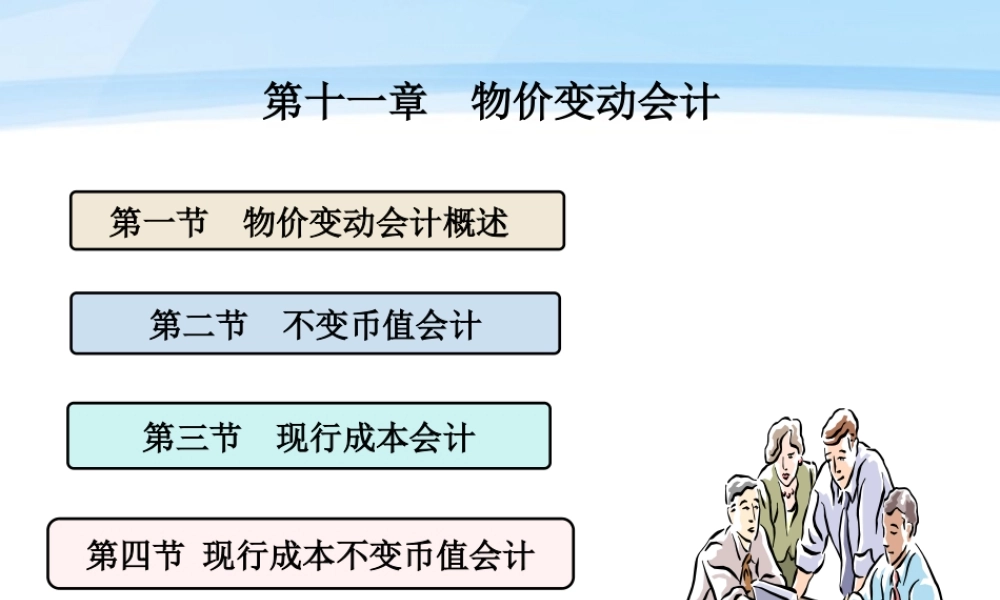 第十一章　物价变动会计

第一节　物价变动会计概述

第二节　不变币值会计

第三节　现行成本会计

第四节　现行成本不变币值会计